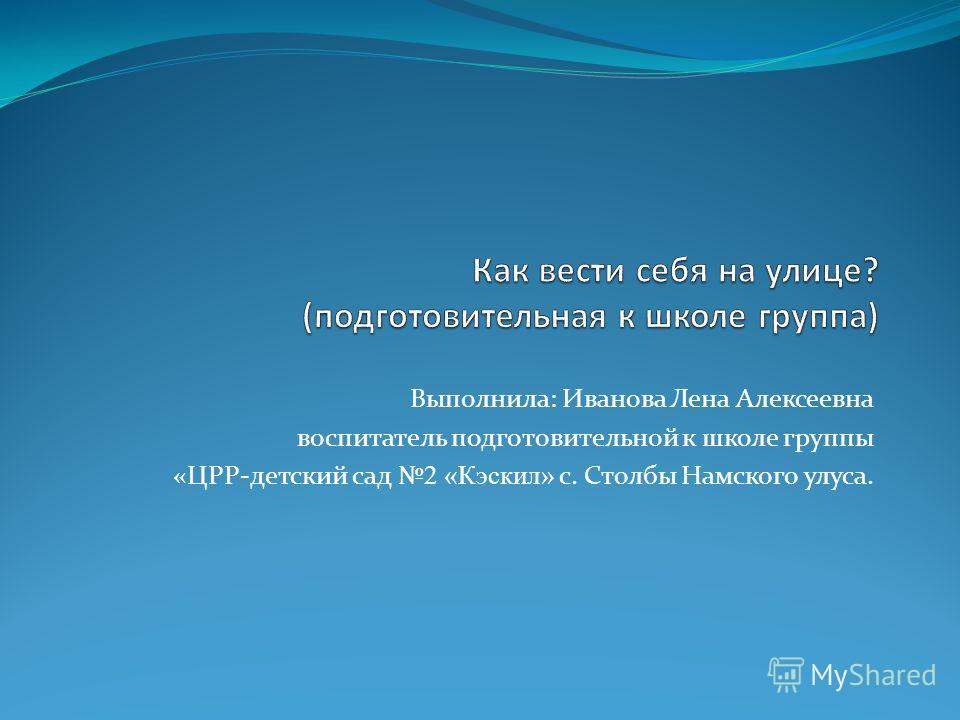 Как вести себя на улице?
(подготовительная к школе группа)

Выполнила: Иванова Лена Алексеевна
воспитатель подготовительной к школе группы
«ЦРР-детский сад №2 «Кэскил» с. Столбы Намского улуса.

MyShared